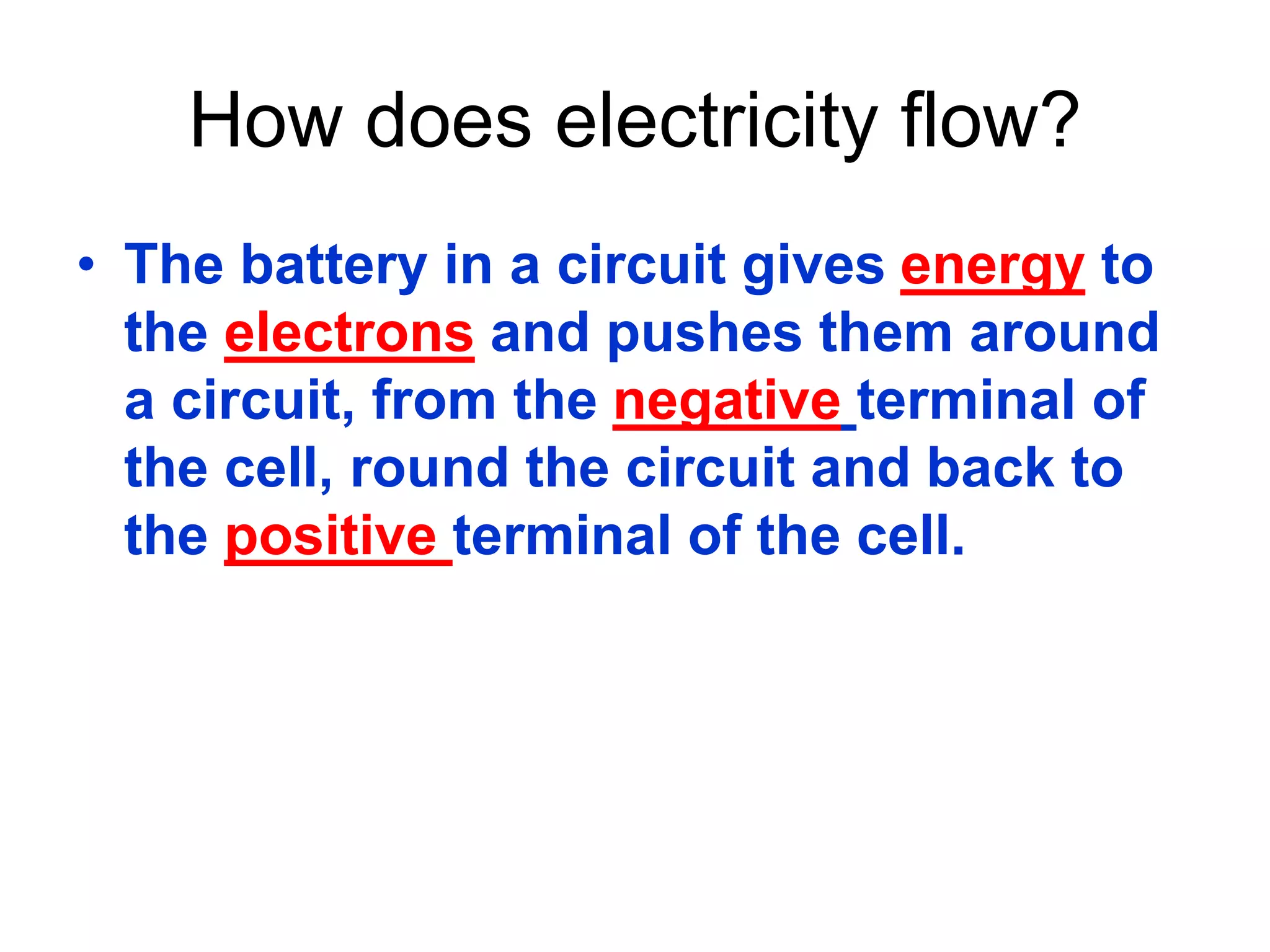 How does electricity flow?

• The battery in a circuit gives energy to the electrons and pushes them around a circuit, from the negative terminal of the cell, round the circuit and back to the positive terminal of the cell.